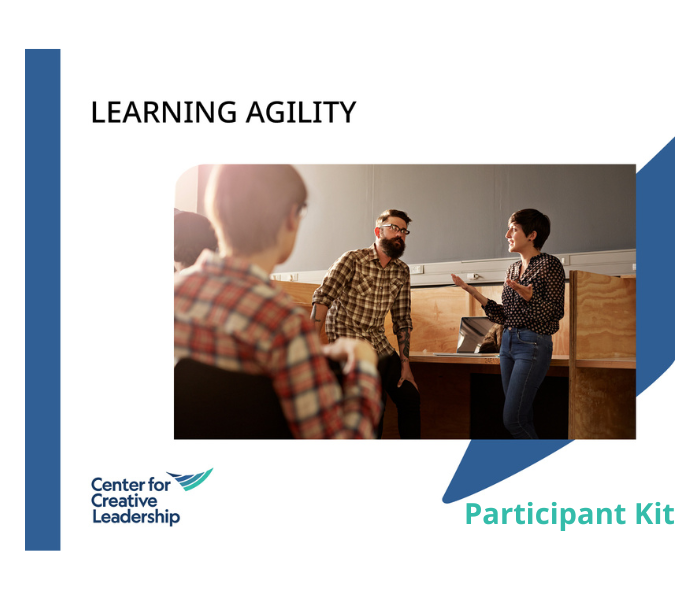 LEARNING AGILITY

Center for Creative Leadership

Participant Kit